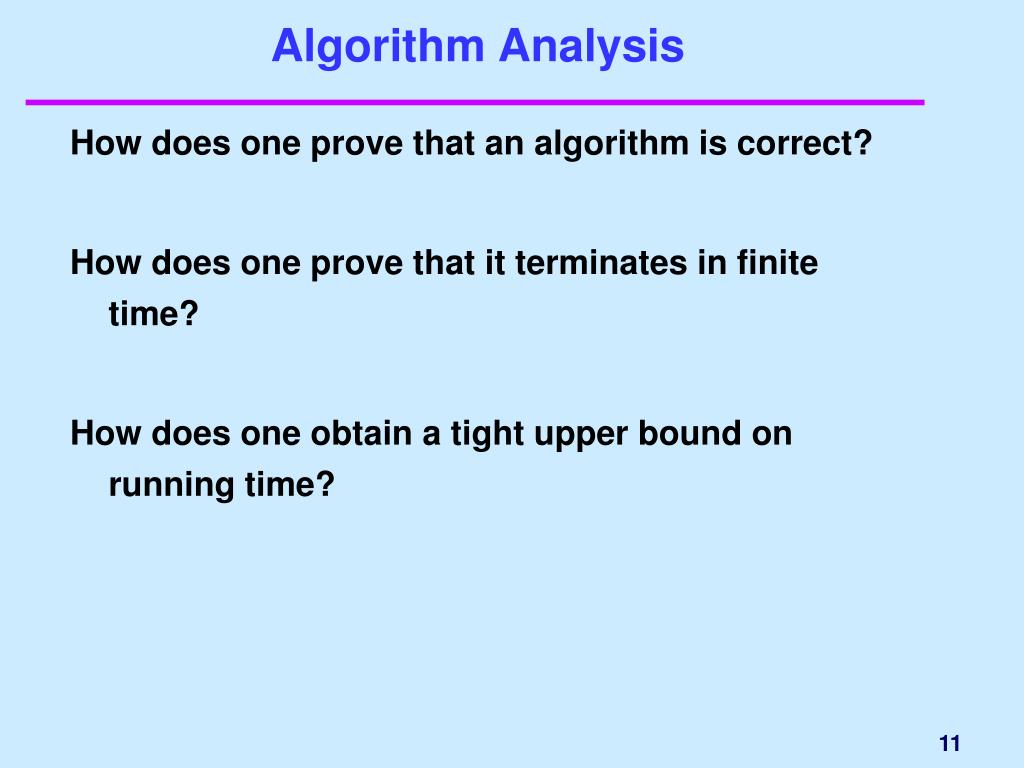 Algorithm Analysis

How does one prove that an algorithm is correct?

How does one prove that it terminates in finite time?

How does one obtain a tight upper bound on running time?

11